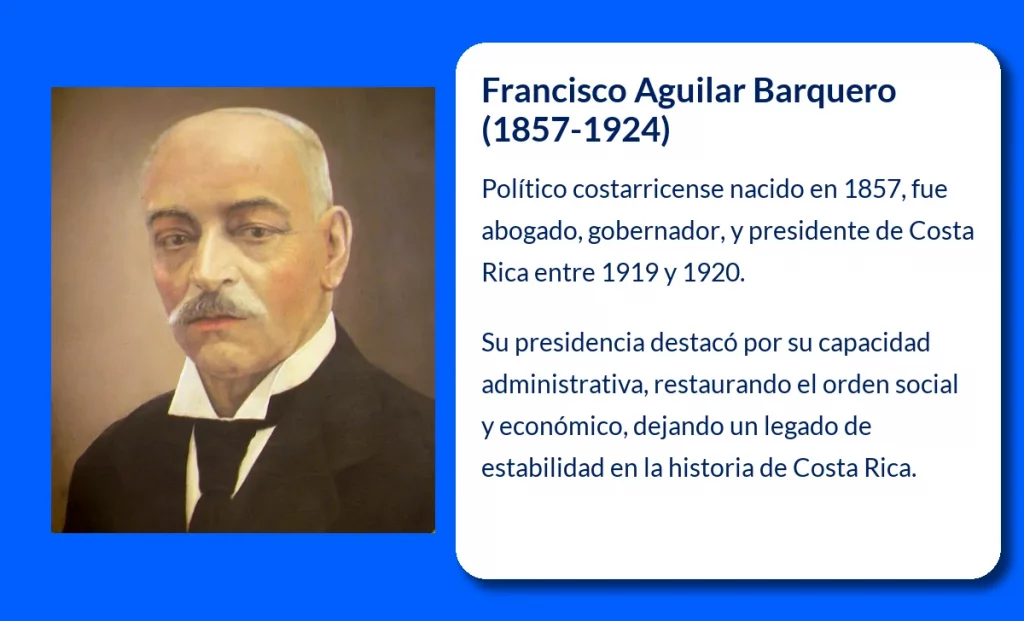 Francisco Aguilar Barquero (1857-1924)

Político costarricense nacido en 1857, fue abogado, gobernador, y presidente de Costa Rica entre 1919 y 1920.

Su presidencia destacó por su capacidad administrativa, restaurando el orden social y económico, dejando un legado de estabilidad en la historia de Costa Rica.